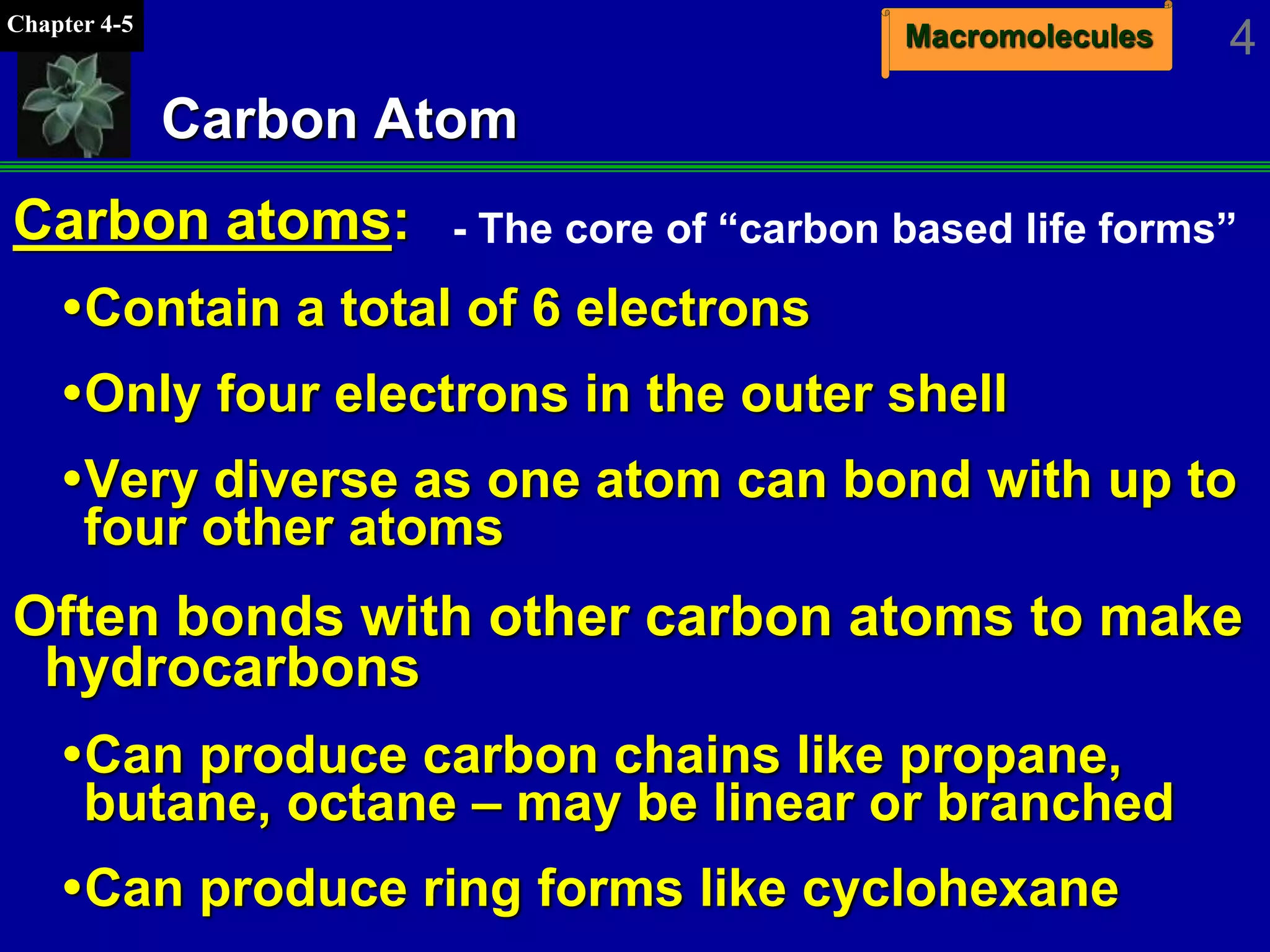 Chapter 4-5

Macromolecules

4

Carbon Atom

Carbon atoms: - The core of “carbon based life forms”

•Contain a total of 6 electrons

•Only four electrons in the outer shell

•Very diverse as one atom can bond with up to four other atoms

Often bonds with other carbon atoms to make hydrocarbons

•Can produce carbon chains like propane, butane, octane – may be linear or branched

•Can produce ring forms like cyclohexane